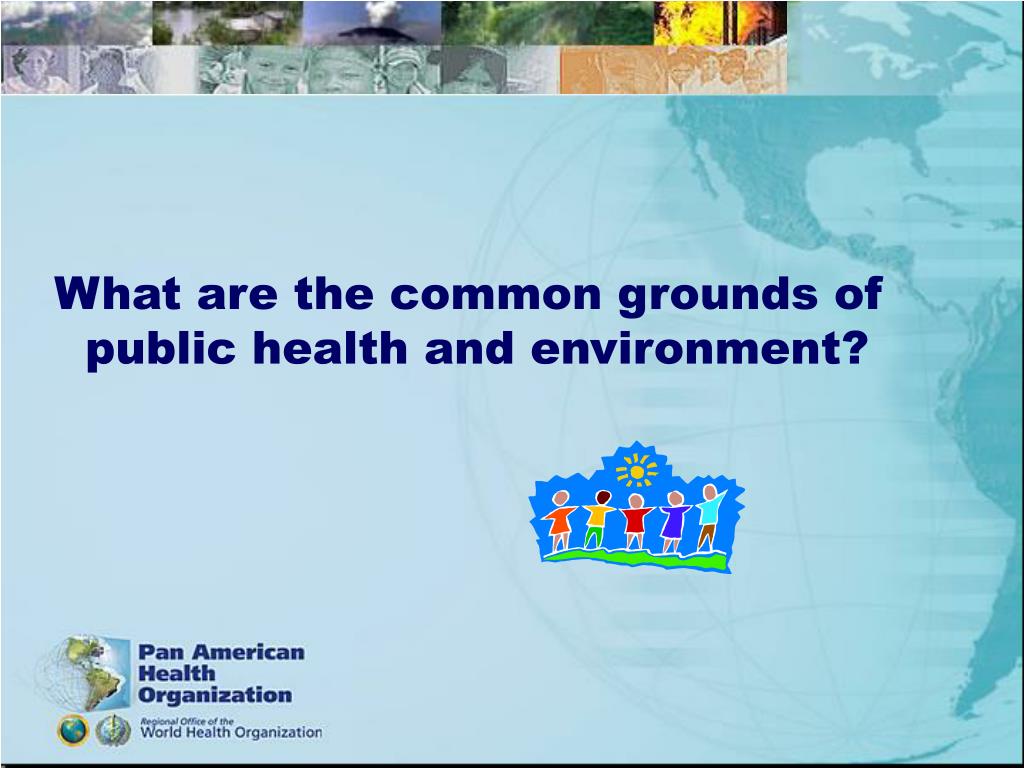 What are the common grounds of public health and environment?

Pan American Health Organization

Regional Office of the World Health Organization